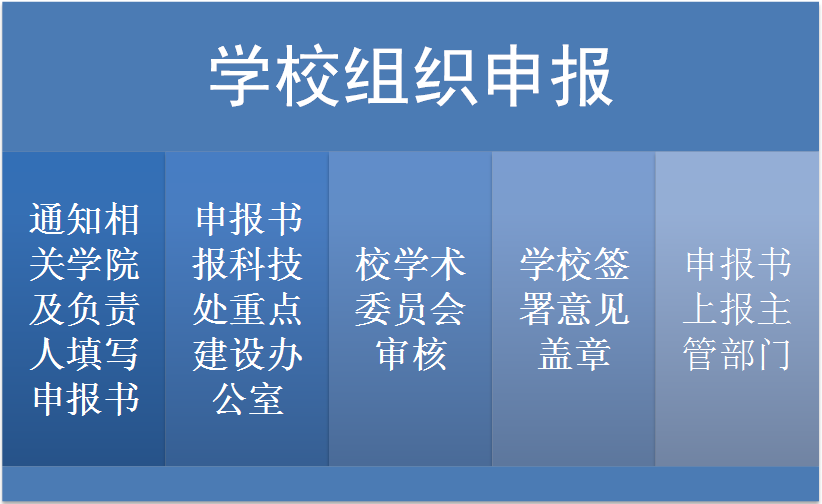 学校组织申报

通知相关学院及负责人填写申报书

申报书报科技处重点建设办公室

校学术委员会审核

学校签署意见盖章

申报书上报主管部门